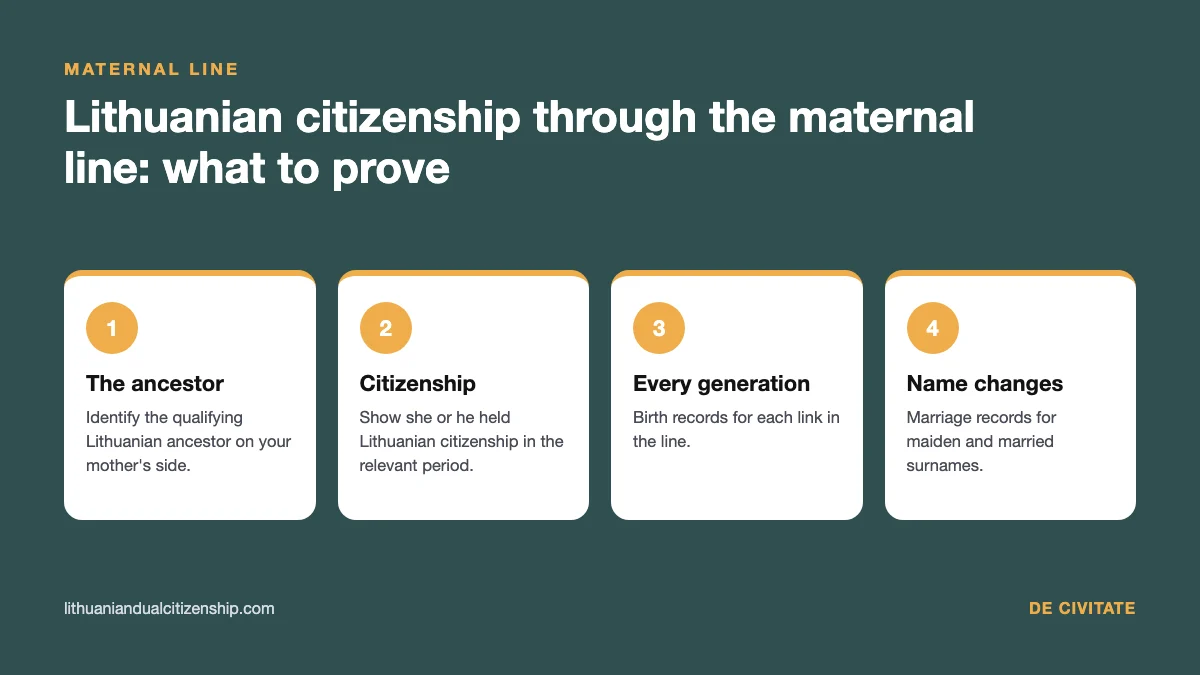 MATERNAL LINE

Lithuanian citizenship through the maternal line: what to prove

1

The ancestor

Identify the qualifying Lithuanian ancestor on your mother's side.

2

Citizenship

Show she or he held Lithuanian citizenship in the relevant period.

3

Every generation

Birth records for each link in the line.

4

Name changes

Marriage records for maiden and married surnames.

lithuaniandualcitizenship.com

DE CIVITATE